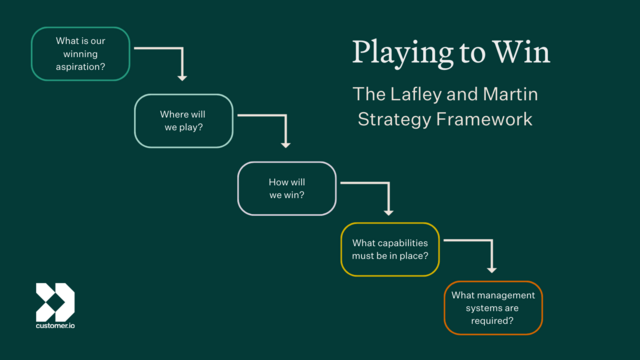 Playing to Win

The Lafley and Martin Strategy Framework

What is our winning aspiration?

Where will we play?

How will we win?

What capabilities must be in place?

What management systems are required?

customer.io